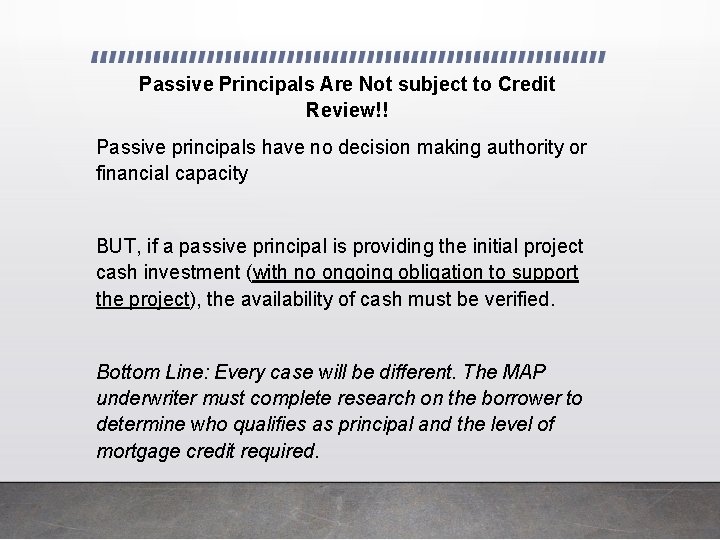 Passive Principals Are Not subject to Credit Review!!

Passive principals have no decision making authority or financial capacity

BUT, if a passive principal is providing the initial project cash investment (with no ongoing obligation to support the project), the availability of cash must be verified.

Bottom Line: Every case will be different. The MAP underwriter must complete research on the borrower to determine who qualifies as principal and the level of mortgage credit required.